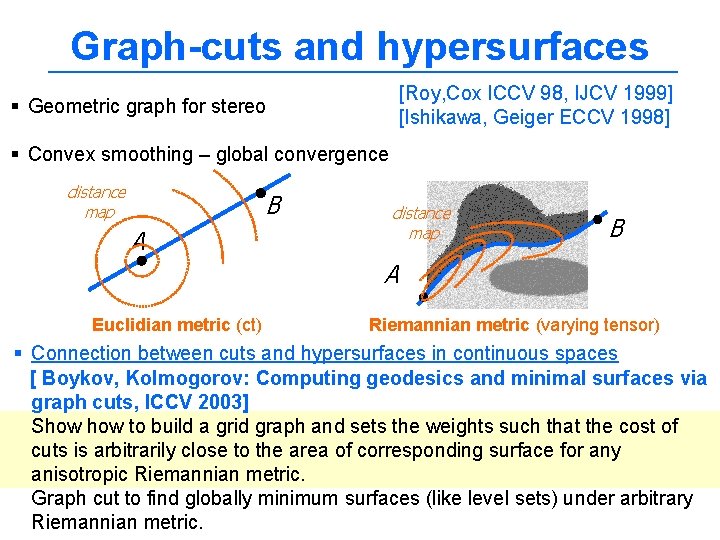 Graph-cuts and hypersurfaces

▪ Geometric graph for stereo

[Roy,Cox ICCV 98, IJCV 1999]
[Ishikawa, Geiger ECCV 1998]

▪ Convex smoothing – global convergence

distance map

A

B

Euclidian metric (ct)

distance map

A

B

Riemannian metric (varying tensor)

▪ Connection between cuts and hypersurfaces in continuous spaces
[ Boykov, Kolmogorov: Computing geodesics and minimal surfaces via graph cuts, ICCV 2003]
Show how to build a grid graph and sets the weights such that the cost of cuts is arbitrarily close to the area of corresponding surface for any anisotropic Riemannian metric.
Graph cut to find globally minimum surfaces (like level sets) under arbitrary Riemannian metric.